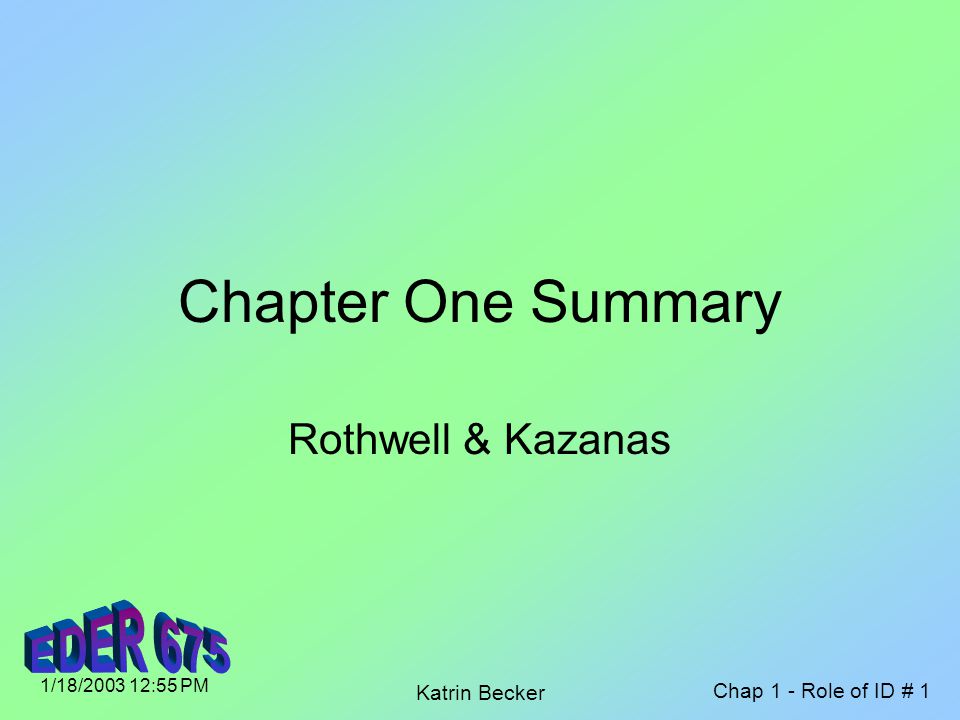 Chapter One Summary

Rothwell & Kazanas

EDER 675

1/18/2003 12:55 PM

Katrin Becker

Chap 1 - Role of ID # 1